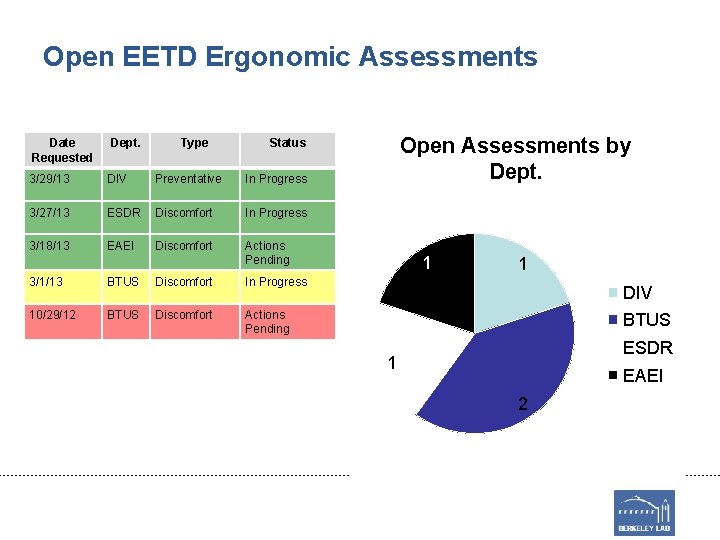 Open EETD Ergonomic Assessments

| Date Requested | Dept. | Type | Status |
|---|---|---|---|
| 3/29/13 | DIV | Preventative | In Progress |
| 3/27/13 | ESDR | Discomfort | In Progress |
| 3/18/13 | EAEI | Discomfort | Actions Pending |
| 3/1/13 | BTUS | Discomfort | In Progress |
| 10/29/12 | BTUS | Discomfort | Actions Pending |

Open Assessments by Dept.

1
1
1
2

DIV
BTUS
ESDR
EAEI

BERKELEY LAB